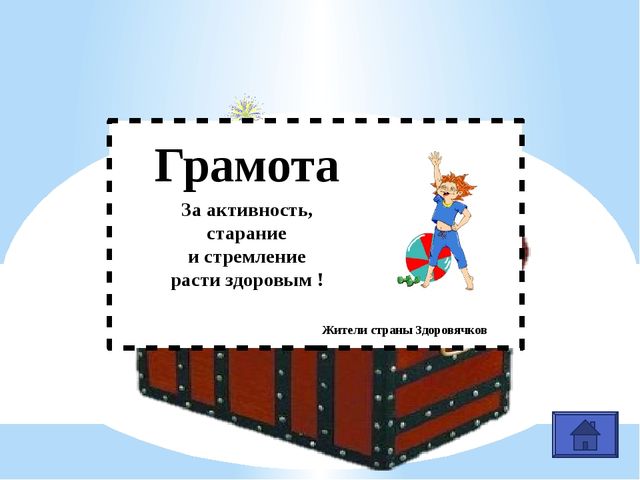 Грамота

За активность,
старание
и стремление
расти здоровым !

Жители страны Здоровячков